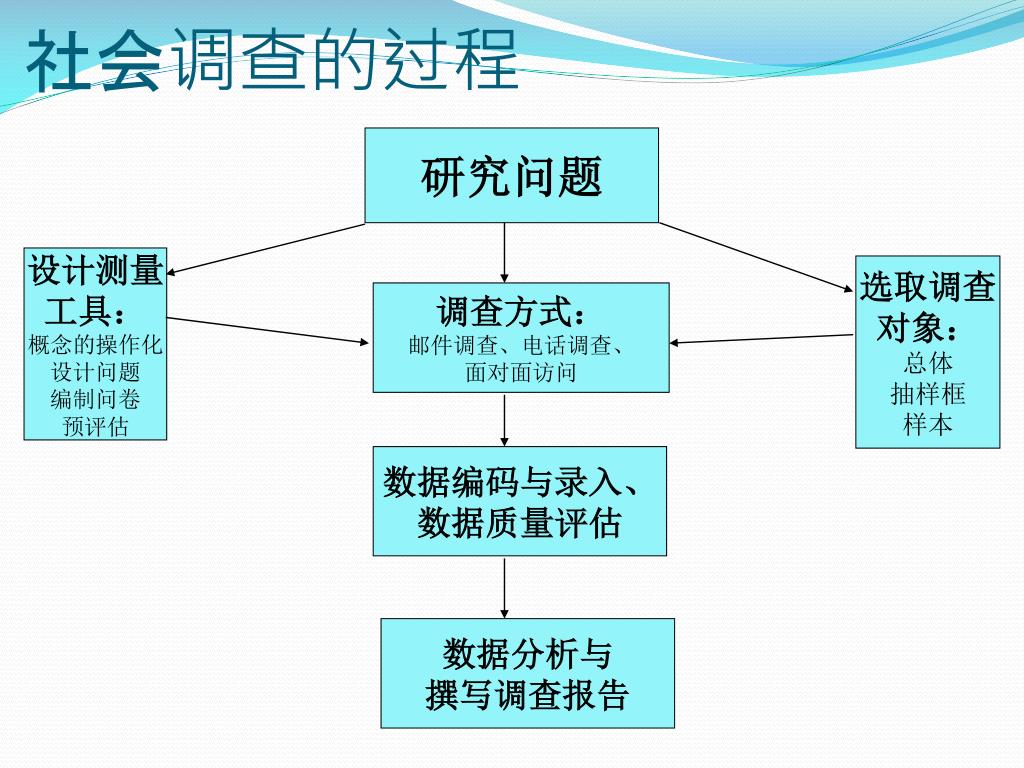 社会调查的过程

研究问题

设计测量工具：
概念的操作化
设计问题
编制问卷
预评估

调查方式：
邮件调查、电话调查、面对面访问

选取调查对象：
总体
抽样框
样本

数据编码与录入、数据质量评估

数据分析与撰写调查报告